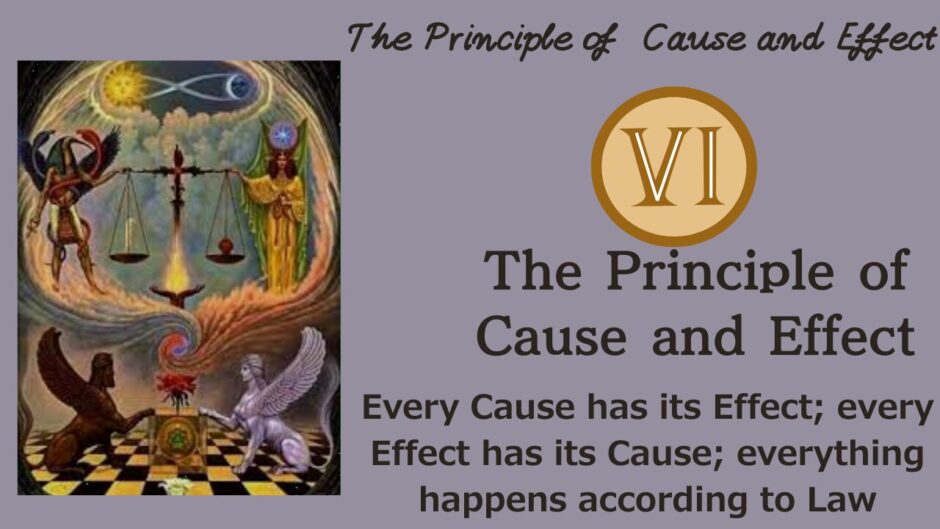 The Principle of Cause and Effect

VI

The Principle of Cause and Effect

Every Cause has its Effect; every Effect has its Cause; everything happens according to Law